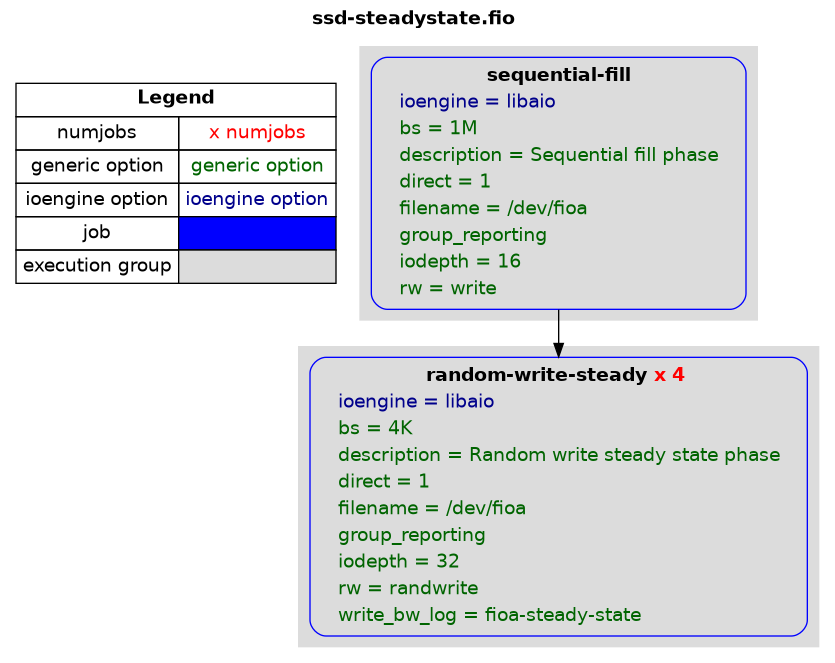 ssd-steadystate.fio

| Legend | |
|---|---|
| numjobs | x numjobs |
| generic option | generic option |
| ioengine option | ioengine option |
| job | |
| execution group | |

sequential-fill
ioengine = libaio
bs = 1M
description = Sequential fill phase
direct = 1
filename = /dev/fioa
group_reporting
iodepth = 16
rw = write

random-write-steady x 4
ioengine = libaio
bs = 4K
description = Random write steady state phase
direct = 1
filename = /dev/fioa
group_reporting
iodepth = 32
rw = randwrite
write_bw_log = fioa-steady-state